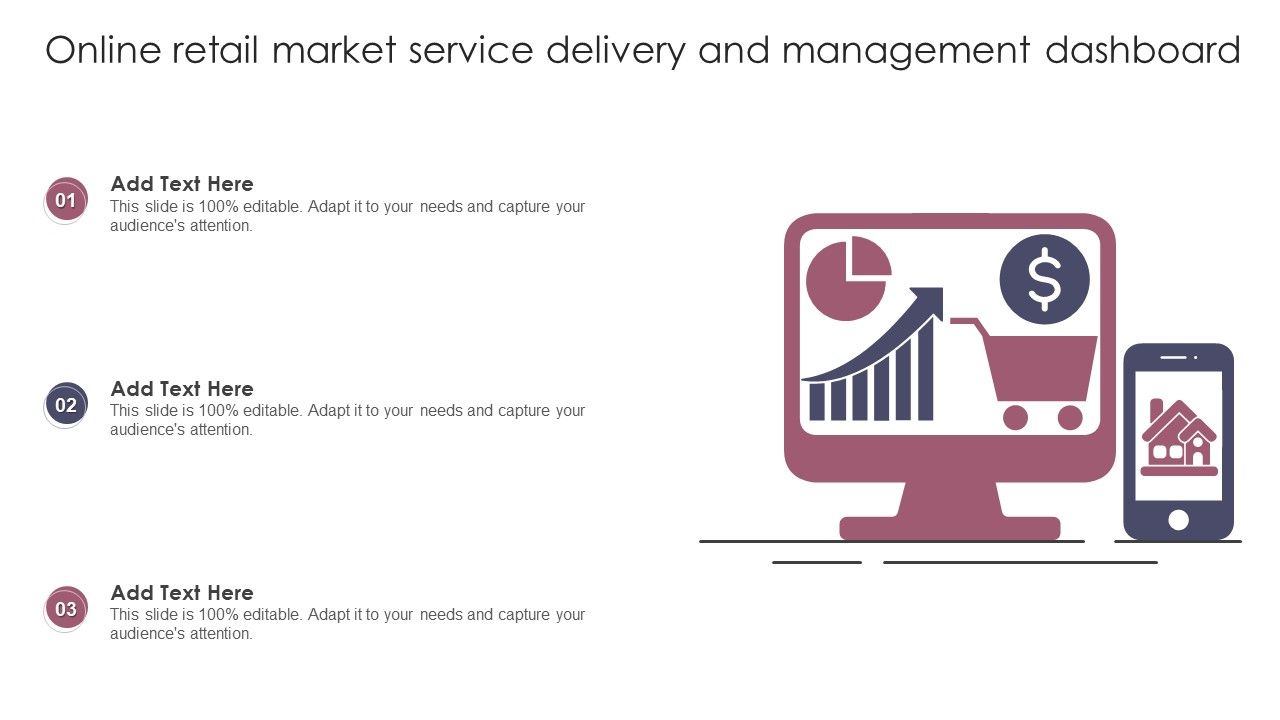 Online retail market service delivery and management dashboard

01
Add Text Here
This slide is 100% editable. Adapt it to your needs and capture your audience's attention.

02
Add Text Here
This slide is 100% editable. Adapt it to your needs and capture your audience's attention.

03
Add Text Here
This slide is 100% editable. Adapt it to your needs and capture your audience's attention.

$